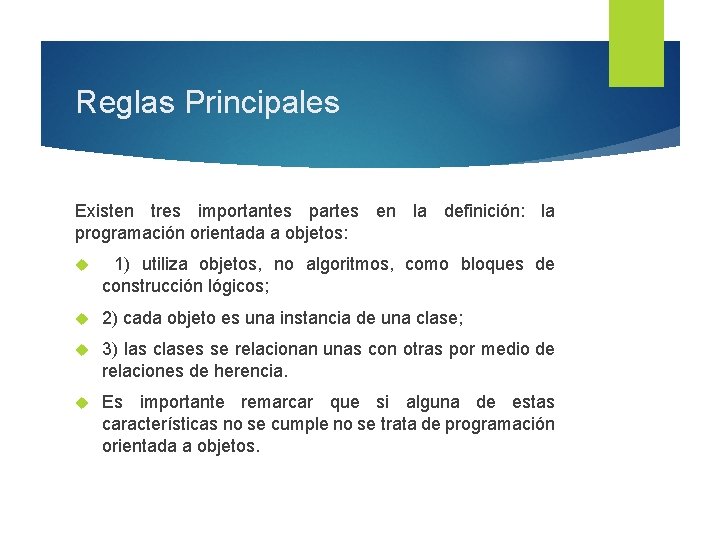 Reglas Principales

Existen tres importantes partes en la definición: la programación orientada a objetos:

1) utiliza objetos, no algoritmos, como bloques de construcción lógicos;

2) cada objeto es una instancia de una clase;

3) las clases se relacionan unas con otras por medio de relaciones de herencia.

Es importante remarcar que si alguna de estas características no se cumple no se trata de programación orientada a objetos.